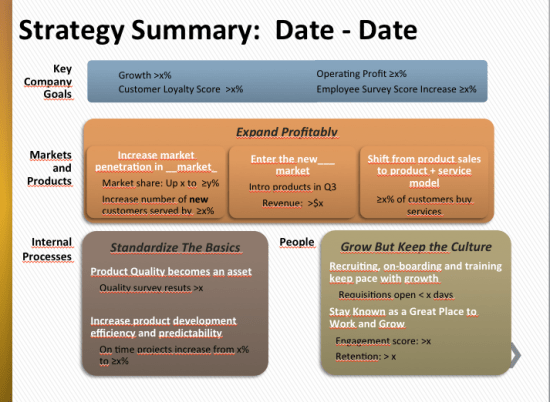 Strategy Summary: Date - Date

Key Company Goals

Growth >x%
Customer Loyalty Score >x%

Operating Profit ≥x%
Employee Survey Score Increase ≥x%

Markets and Products

Expand Profitably

Increase market penetration in __market_
Market share: Up x to ≥y%
Increase number of new customers served by ≥x%

Enter the new___ market
Intro products in Q3
Revenue: >$x

Shift from product sales to product + service model
≥x% of customers buy services

Internal Processes

Standardize The Basics

Product Quality becomes an asset
Quality survey resuts >x

Increase product development efficiency and predictability
On time projects increase from x% to ≥x%

People

Grow But Keep the Culture

Recruiting, on-boarding and training keep pace with growth
Requisitions open < x days

Stay Known as a Great Place to Work and Grow
Engagement score: >x
Retention: > x